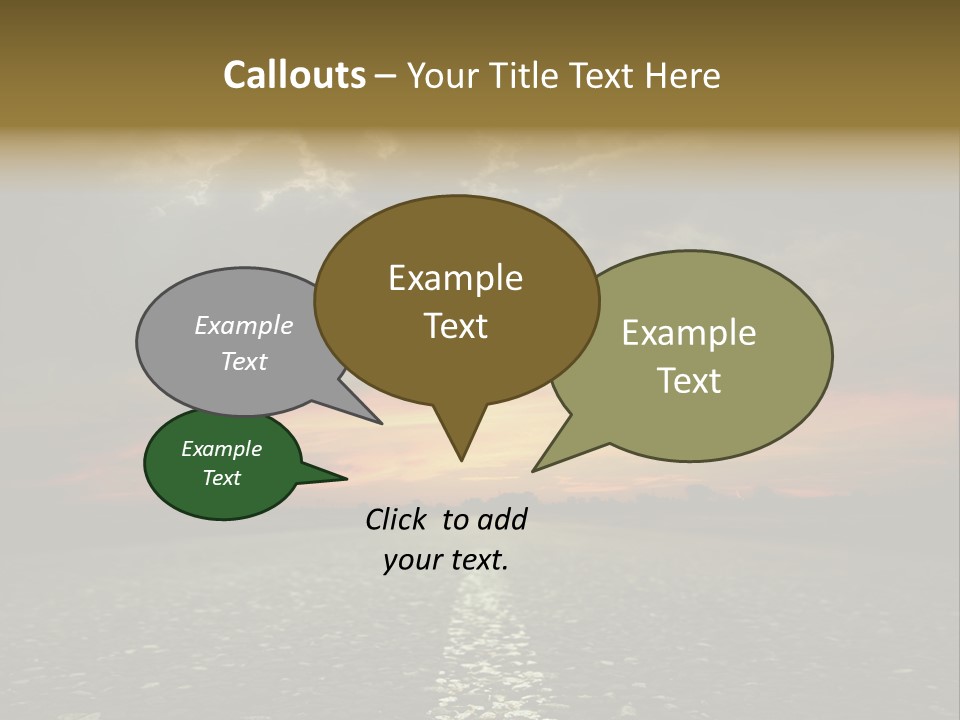 Callouts – Your Title Text Here

Example Text

Example Text

Example Text

Example Text

Click to add your text.